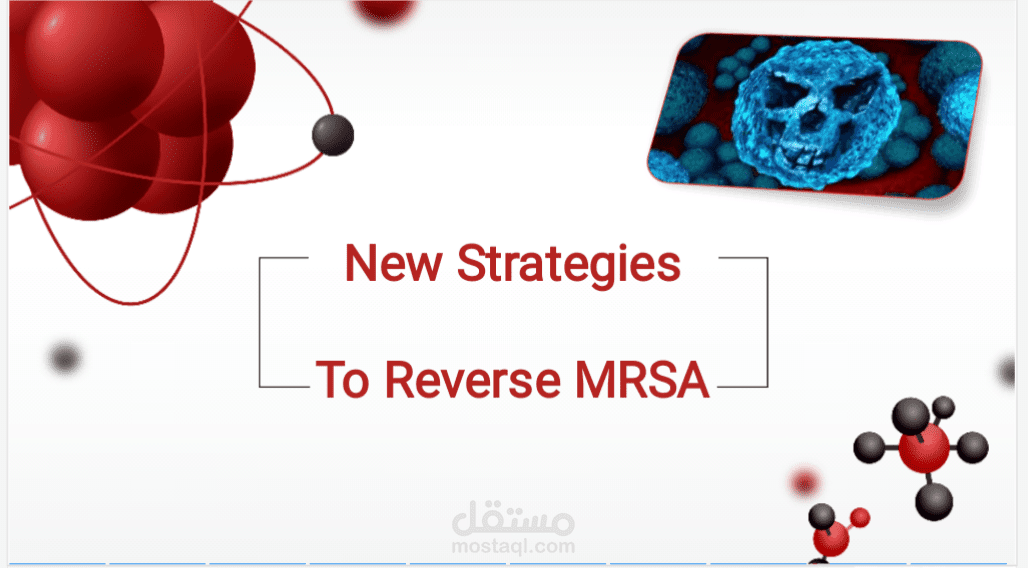 New Strategies

To Reverse MRSA

مستقل
mostaql.com